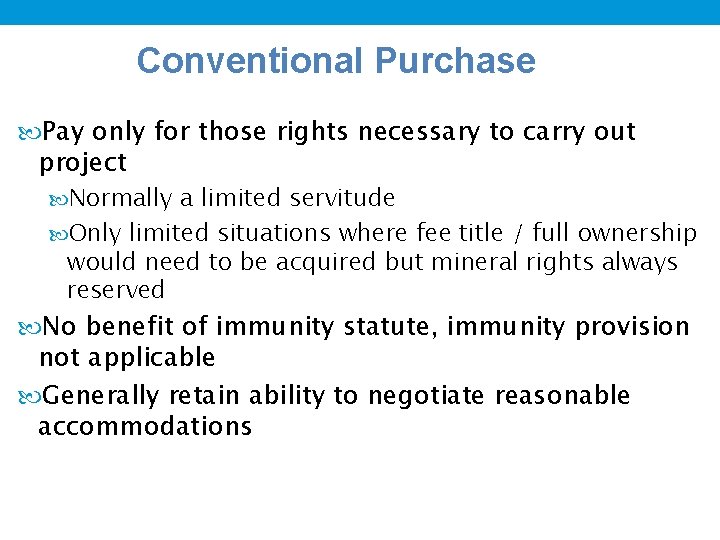 Conventional Purchase

Pay only for those rights necessary to carry out project

Normally a limited servitude

Only limited situations where fee title / full ownership would need to be acquired but mineral rights always reserved

No benefit of immunity statute, immunity provision not applicable

Generally retain ability to negotiate reasonable accommodations